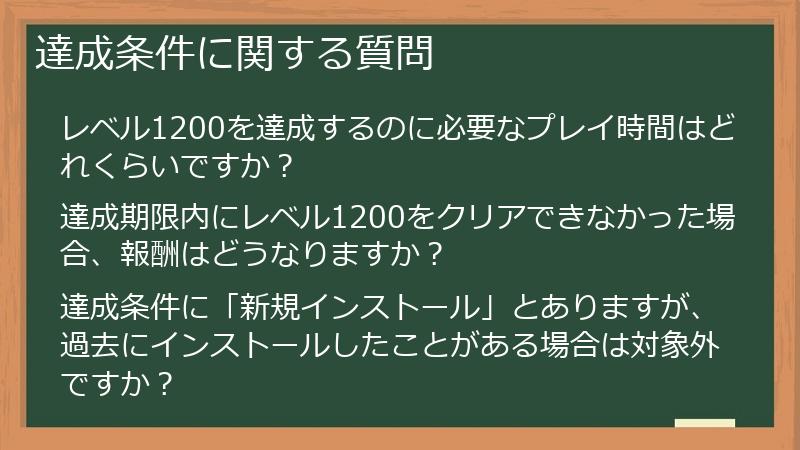 達成条件に関する質問

レベル1200を達成するのに必要なプレイ時間はどれくらいですか？

達成期限内にレベル1200をクリアできなかった場合、報酬はどうなりますか？

達成条件に「新規インストール」とありますが、過去にインストールしたことがある場合は対象外ですか？